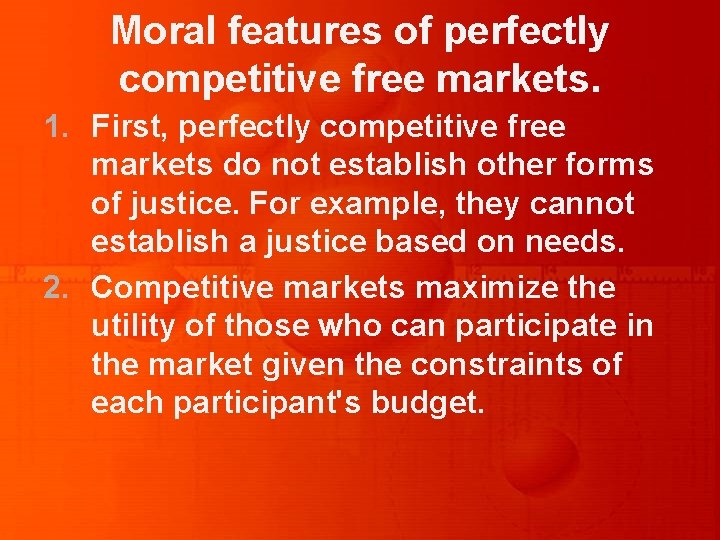 Moral features of perfectly competitive free markets.

1. First, perfectly competitive free markets do not establish other forms of justice. For example, they cannot establish a justice based on needs.
2. Competitive markets maximize the utility of those who can participate in the market given the constraints of each participant's budget.